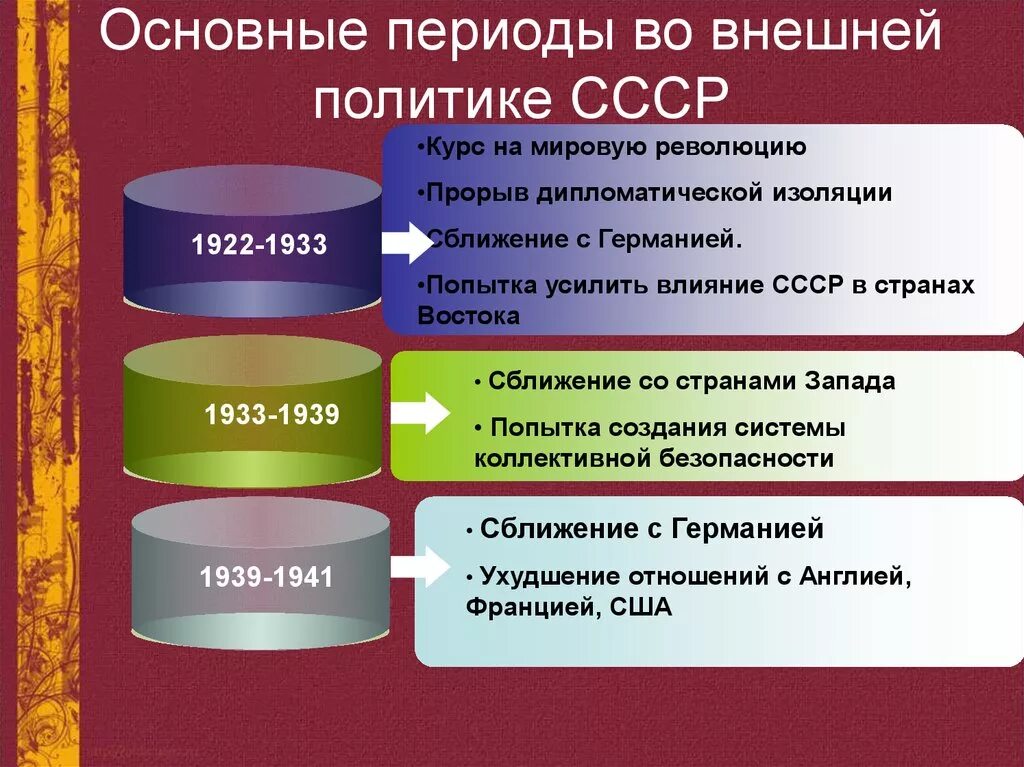 Основные периоды во внешней политике СССР

1922-1933

•Курс на мировую революцию

•Прорыв дипломатической изоляции

•Сближение с Германией.

•Попытка усилить влияние СССР в странах Востока

1933-1939

• Сближение со странами Запада

• Попытка создания системы коллективной безопасности

1939-1941

• Сближение с Германией

• Ухудшение отношений с Англией, Францией, США